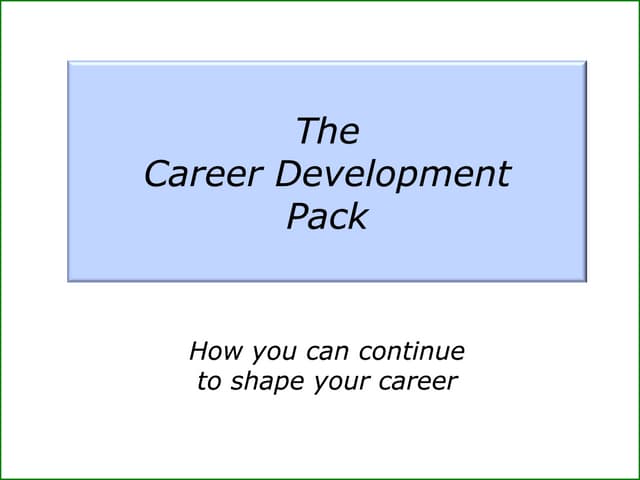 The
Career Development
Pack

How you can continue
to shape your career